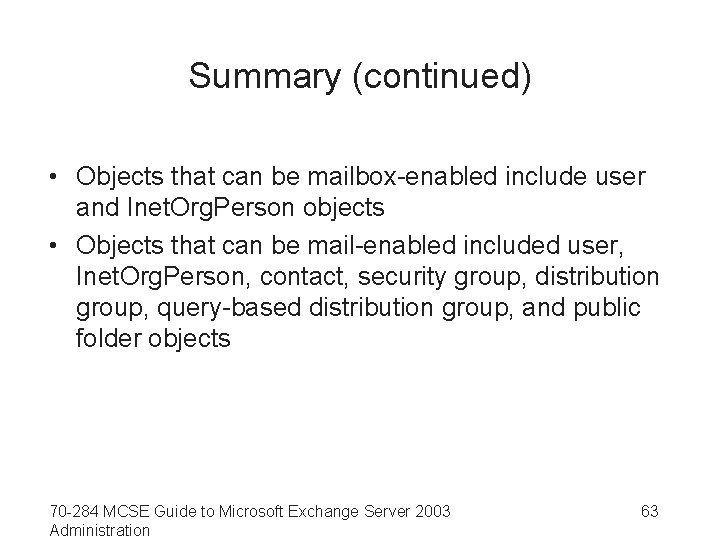 Summary (continued)

• Objects that can be mailbox-enabled include user and InetOrgPerson objects
• Objects that can be mail-enabled included user, InetOrgPerson, contact, security group, distribution group, query-based distribution group, and public folder objects

70-284 MCSE Guide to Microsoft Exchange Server 2003 Administration

63